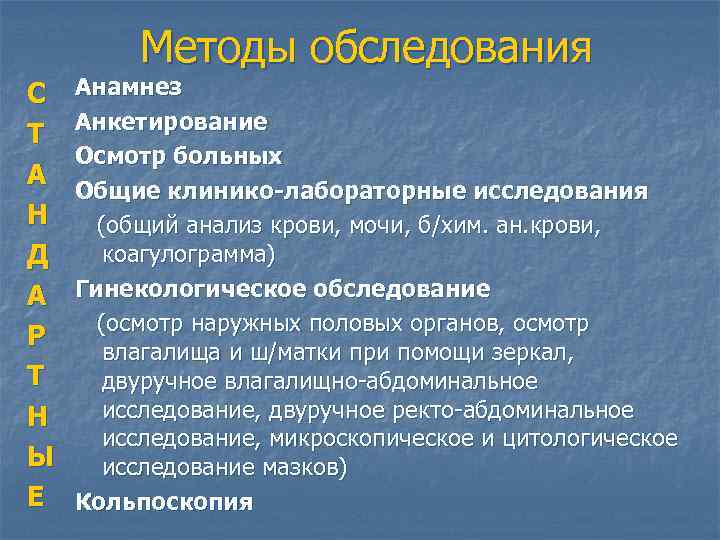 Методы обследования

С
Т
А
Н
Д
А
Р
Т
Н
Ы
Е

Анамнез

Анкетирование

Осмотр больных

Общие клинико-лабораторные исследования (общий анализ крови, мочи, б/хим. ан.крови, коагулограмма)

Гинекологическое обследование (осмотр наружных половых органов, осмотр влагалища и ш/матки при помощи зеркал, двуручное влагалищно-абдоминальное исследование, двуручное ректо-абдоминальное исследование, микроскопическое и цитологическое исследование мазков)

Кольпоскопия